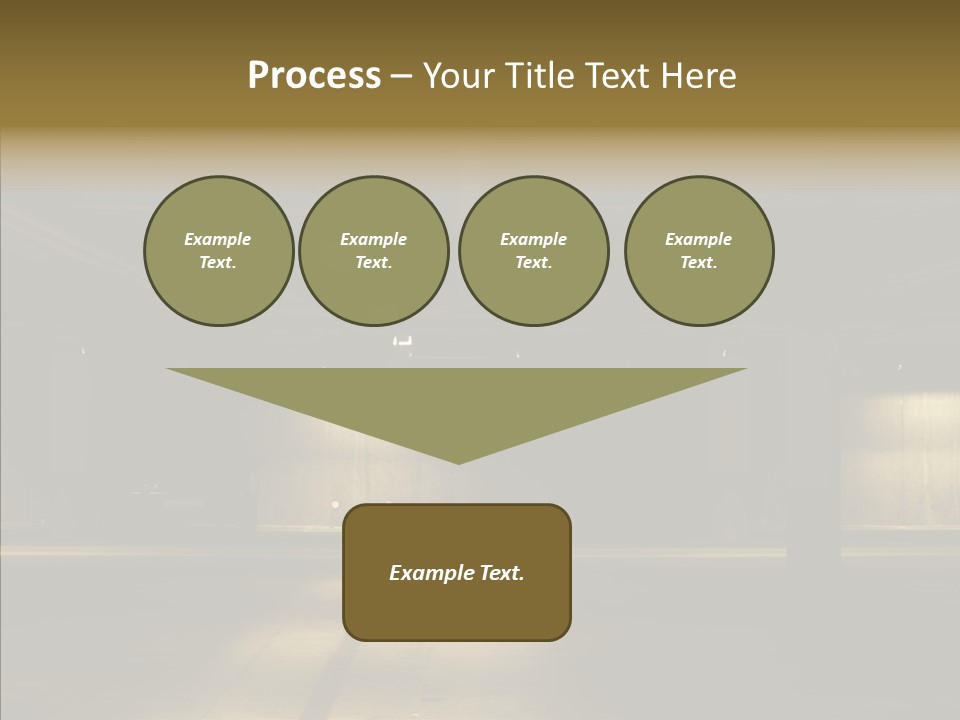 Process – Your Title Text Here

Example Text.

Example Text.

Example Text.

Example Text.

Example Text.